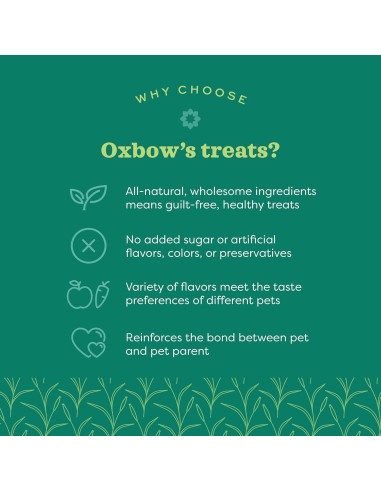 WHY CHOOSE

Oxbow's treats?

All-natural, wholesome ingredients means guilt-free, healthy treats

No added sugar or artificial flavors, colors, or preservatives

Variety of flavors meet the taste preferences of different pets

Reinforces the bond between pet and pet parent